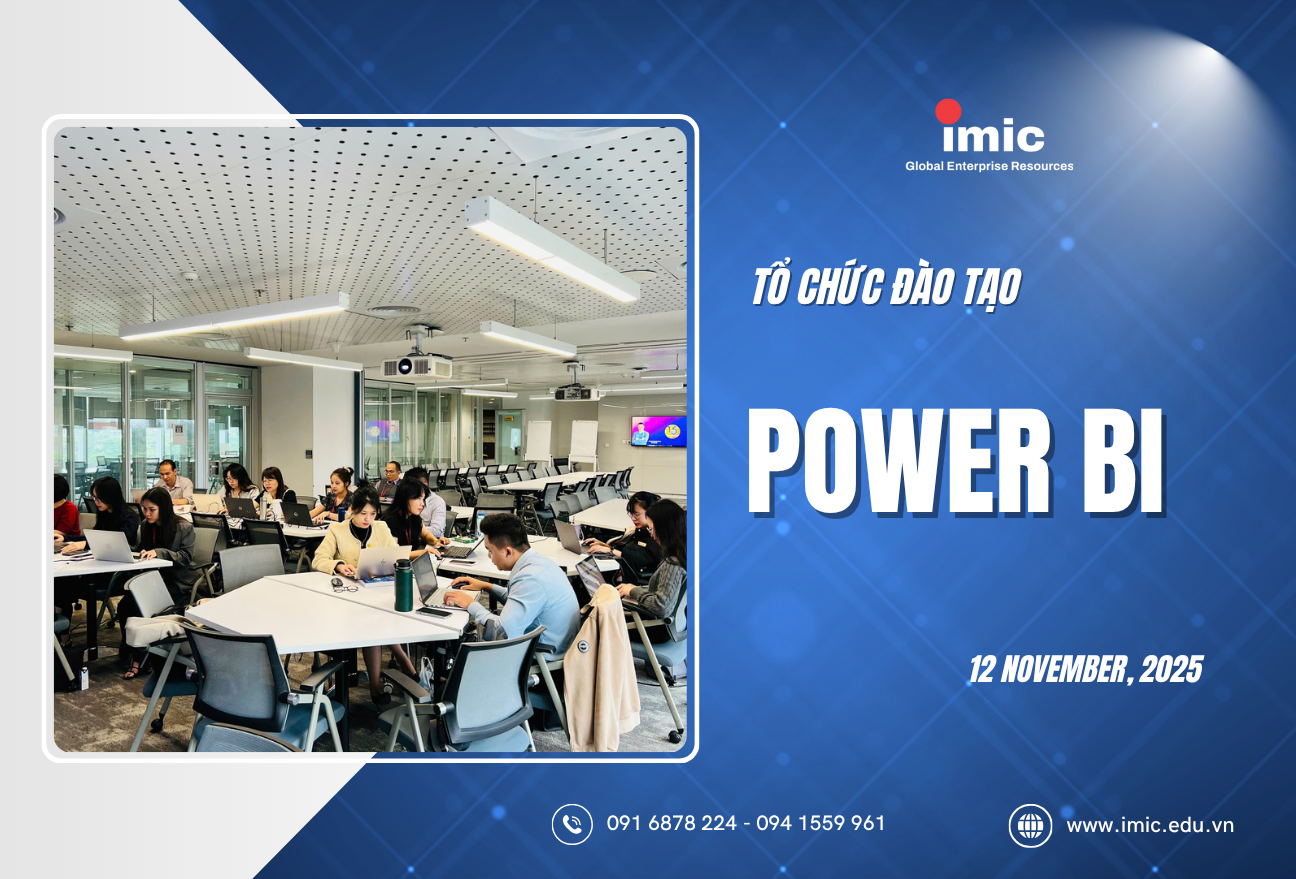 imic
Global Enterprise Resources

TỔ CHỨC ĐÀO TẠO

POWER BI

12 NOVEMBER, 2025

091 6878 224 - 094 1559 961

www.imic.edu.vn